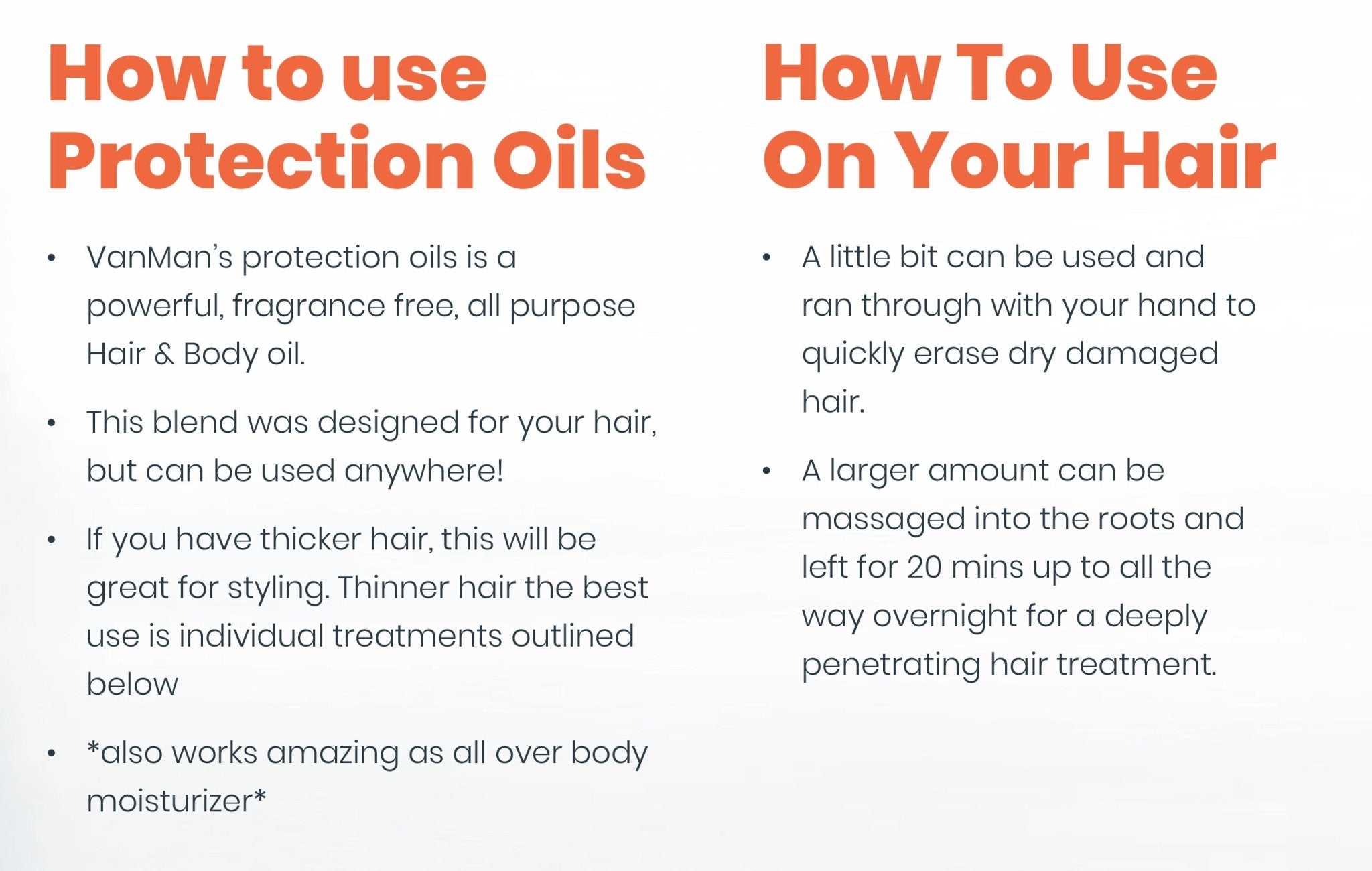 How to use Protection Oils

• VanMan's protection oils is a powerful, fragrance free, all purpose Hair & Body oil.

• This blend was designed for your hair, but can be used anywhere!

• If you have thicker hair, this will be great for styling. Thinner hair the best use is individual treatments outlined below

• *also works amazing as all over body moisturizer*

How To Use On Your Hair

• A little bit can be used and ran through with your hand to quickly erase dry damaged hair.

• A larger amount can be massaged into the roots and left for 20 mins up to all the way overnight for a deeply penetrating hair treatment.